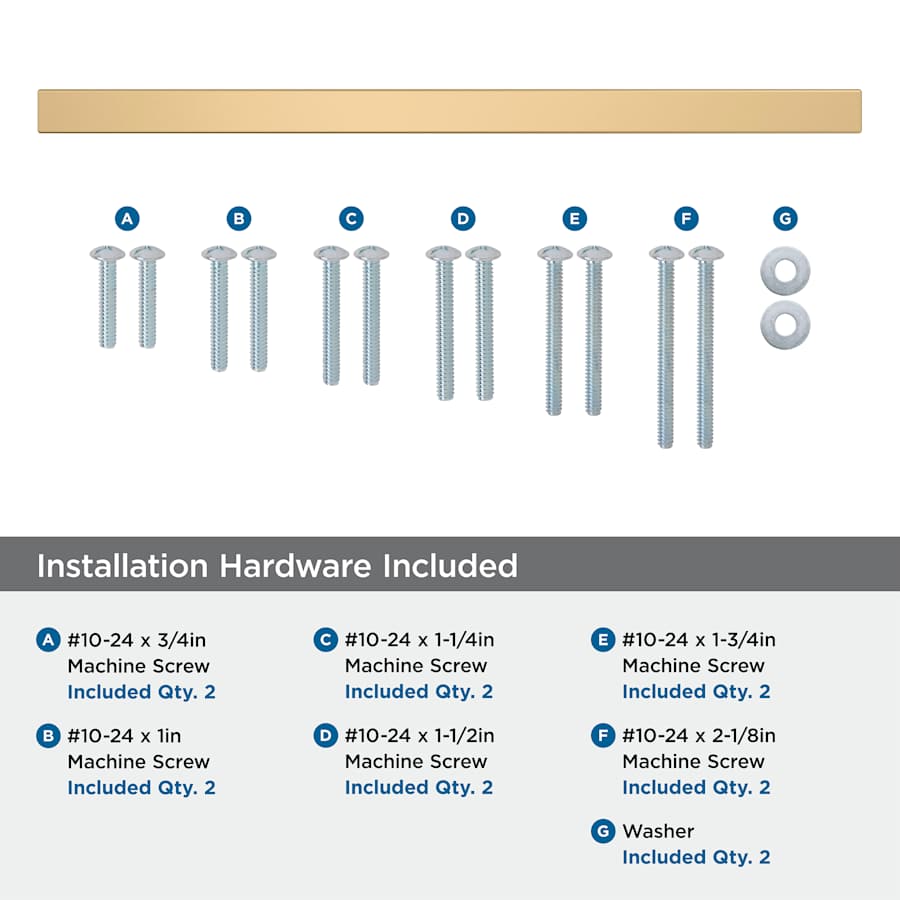 A B C D E F G

Installation Hardware Included

A #10-24 x 3/4in Machine Screw
Included Qty. 2

B #10-24 x 1in Machine Screw
Included Qty. 2

C #10-24 x 1-1/4in Machine Screw
Included Qty. 2

D #10-24 x 1-1/2in Machine Screw
Included Qty. 2

E #10-24 x 1-3/4in Machine Screw
Included Qty. 2

F #10-24 x 2-1/8in Machine Screw
Included Qty. 2

G Washer
Included Qty. 2